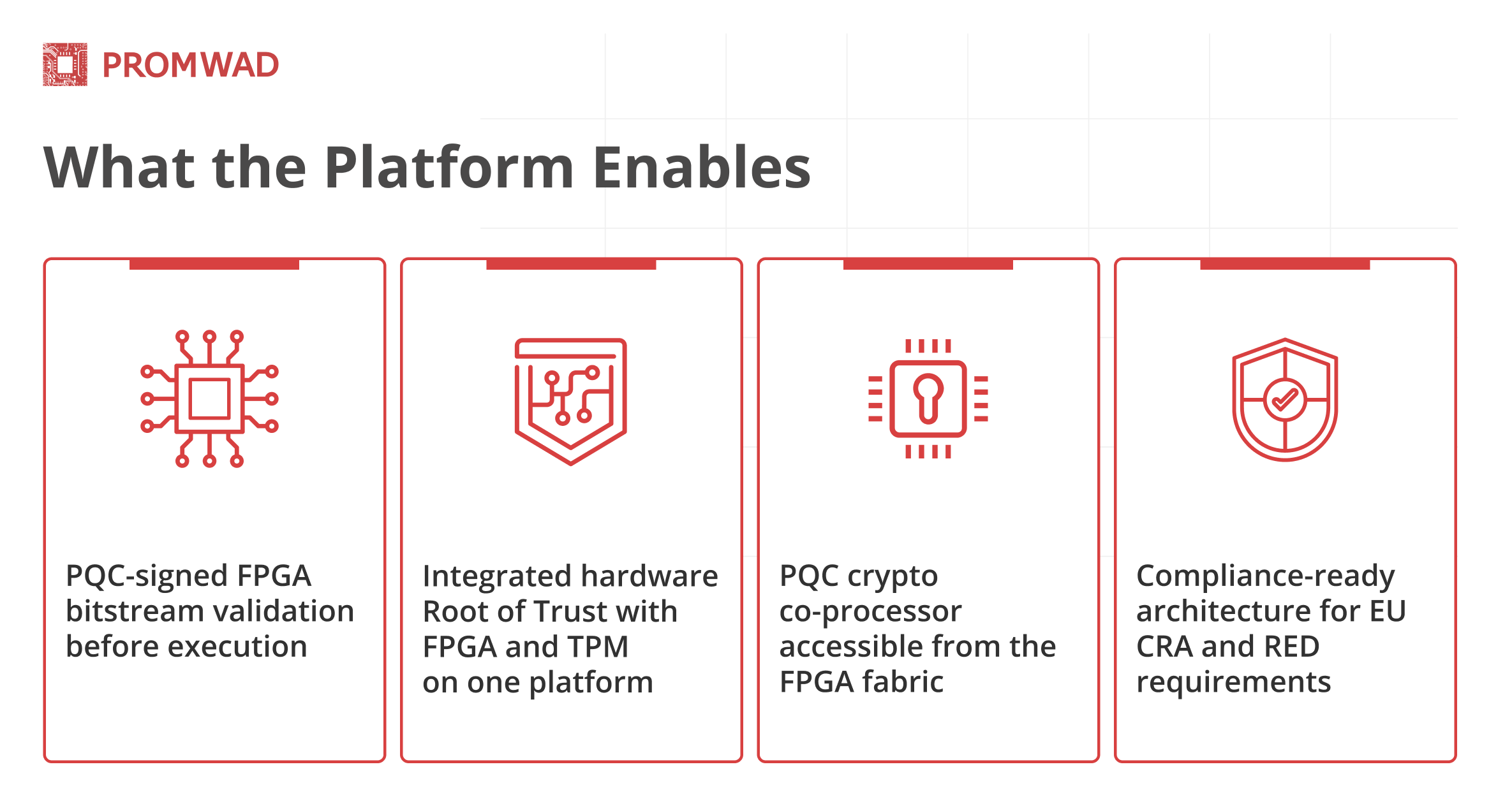 PROMWAD

What the Platform Enables

PQC-signed FPGA bitstream validation before execution

Integrated hardware Root of Trust with FPGA and TPM on one platform

PQC crypto co-processor accessible from the FPGA fabric

Compliance-ready architecture for EU CRA and RED requirements